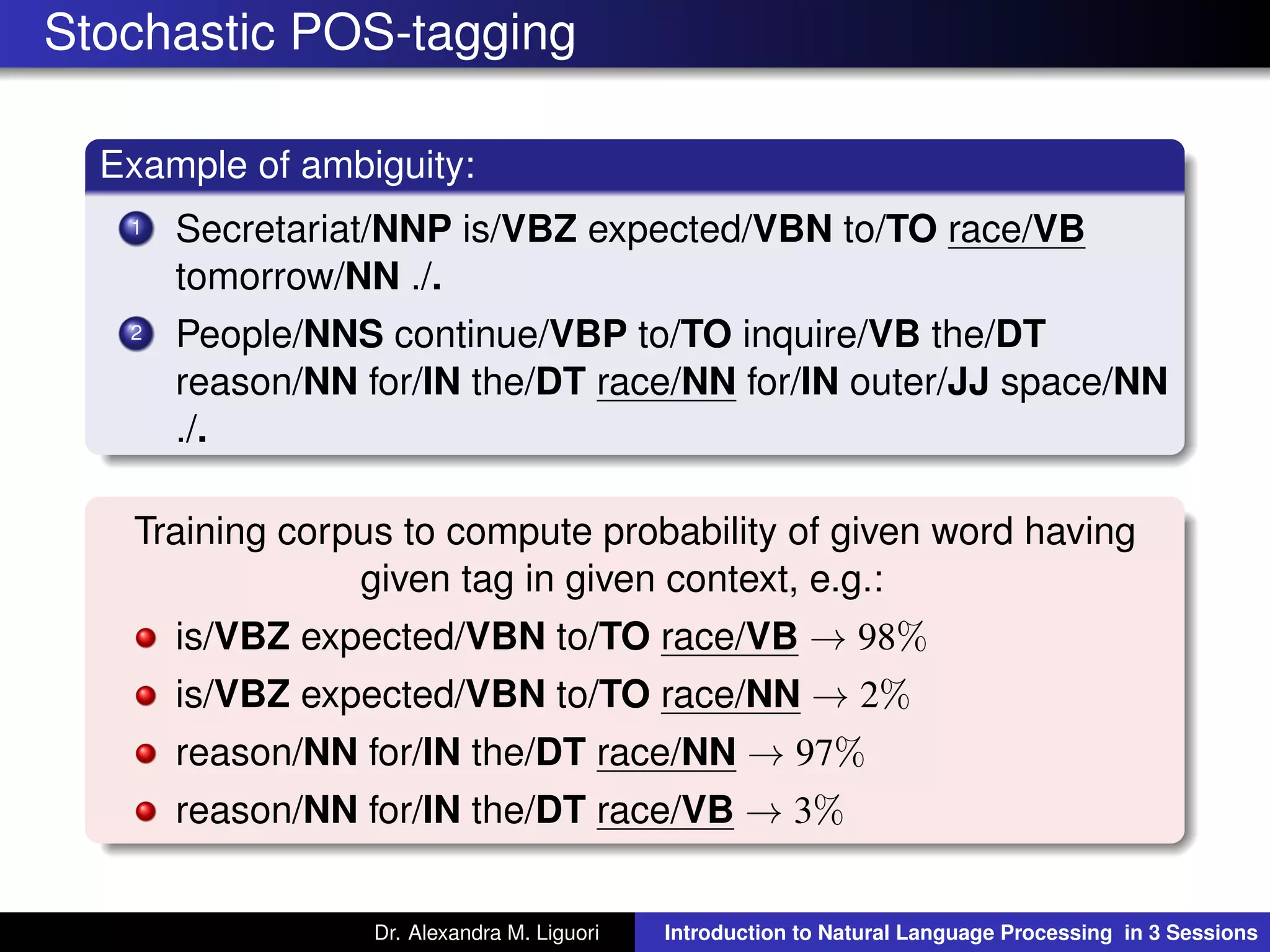 Stochastic POS-tagging

Example of ambiguity:

1 Secretariat/NNP is/VBZ expected/VBN to/TO race/VB tomorrow/NN ./.

2 People/NNS continue/VBP to/TO inquire/VB the/DT reason/NN for/IN the/DT race/NN for/IN outer/JJ space/NN ./.

Training corpus to compute probability of given word having given tag in given context, e.g.:

- is/VBZ expected/VBN to/TO race/VB $\rightarrow 98\%$
- is/VBZ expected/VBN to/TO race/NN $\rightarrow 2\%$
- reason/NN for/IN the/DT race/NN $\rightarrow 97\%$
- reason/NN for/IN the/DT race/VB $\rightarrow 3\%$

Dr. Alexandra M. Liguori Introduction to Natural Language Processing in 3 Sessions